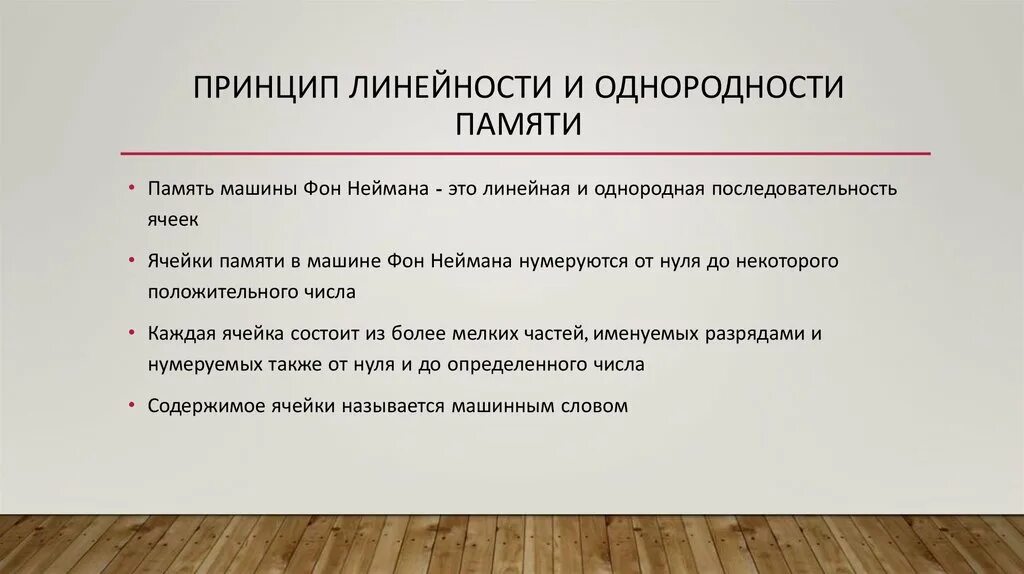 ПРИНЦИП ЛИНЕЙНОСТИ И ОДНОРОДНОСТИ ПАМЯТИ

• Память машины Фон Неймана - это линейная и однородная последовательность ячеек

• Ячейки памяти в машине Фон Неймана нумеруются от нуля до некоторого положительного числа

• Каждая ячейка состоит из более мелких частей, именуемых разрядами и нумеруемых также от нуля и до определенного числа

• Содержимое ячейки называется машинным словом